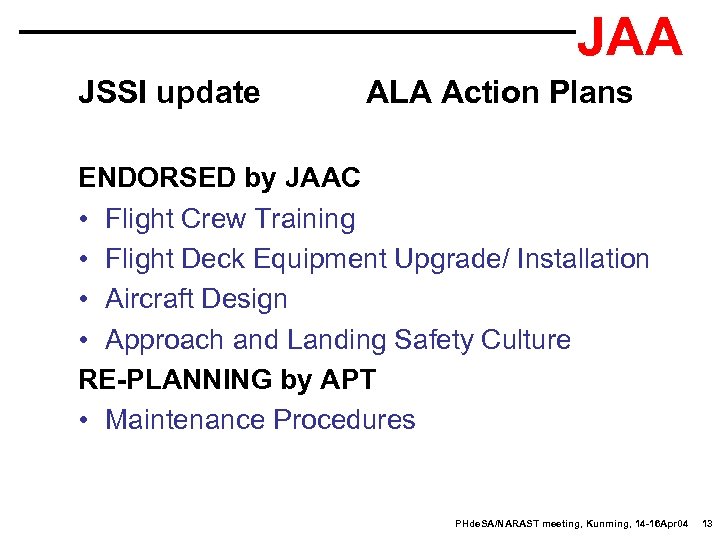 JAA

JSSI update ALA Action Plans

ENDORSED by JAAC
• Flight Crew Training
• Flight Deck Equipment Upgrade/ Installation
• Aircraft Design
• Approach and Landing Safety Culture

RE-PLANNING by APT
• Maintenance Procedures

PHdeSA/NARAST meeting, Kunming, 14-16Apr04 13